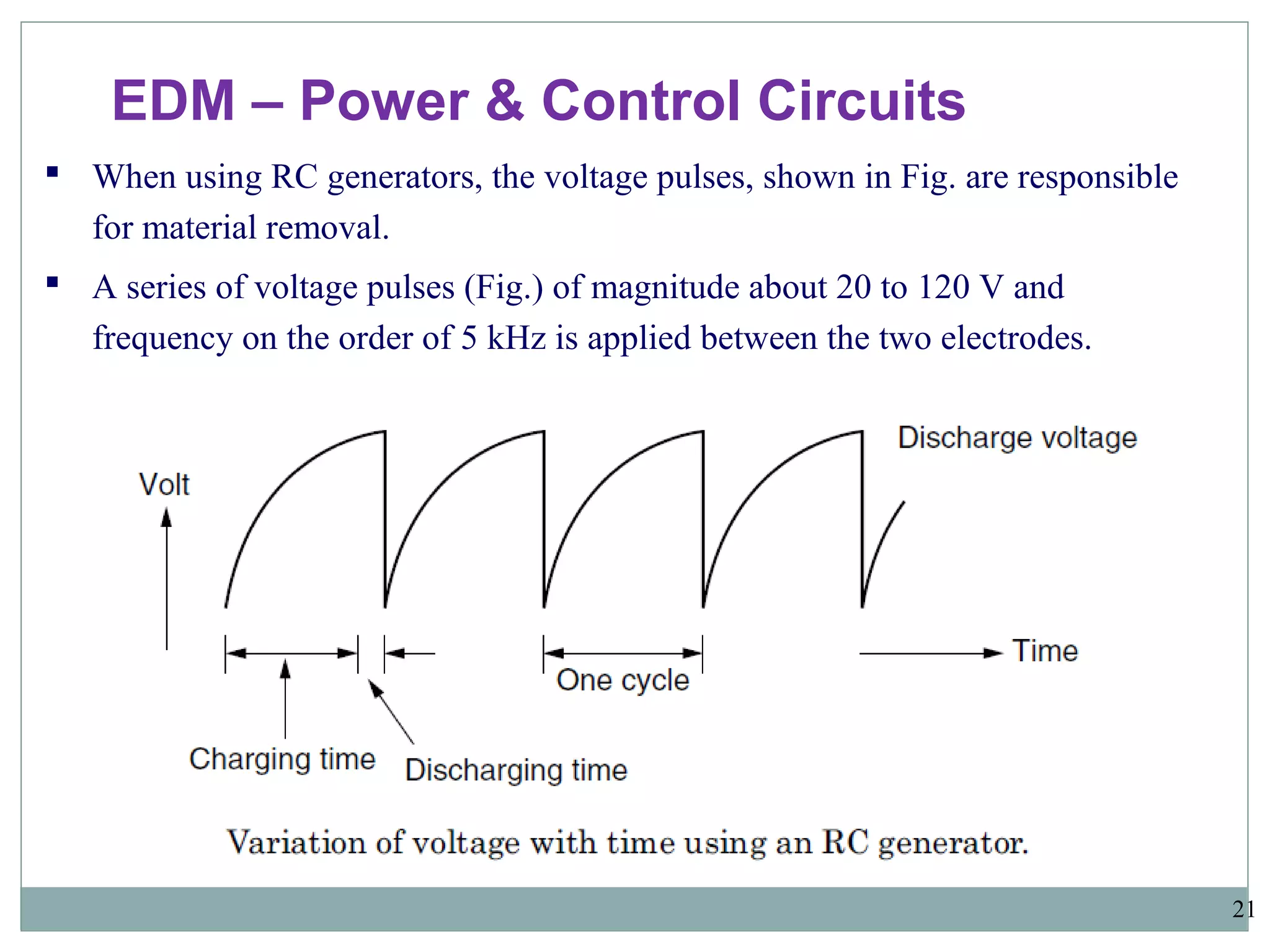 EDM – Power & Control Circuits

▪ When using RC generators, the voltage pulses, shown in Fig. are responsible for material removal.

▪ A series of voltage pulses (Fig.) of magnitude about 20 to 120 V and frequency on the order of 5 kHz is applied between the two electrodes.

Discharge voltage

Volt

Time

One cycle

Charging time

Discharging time

Variation of voltage with time using an RC generator.

21